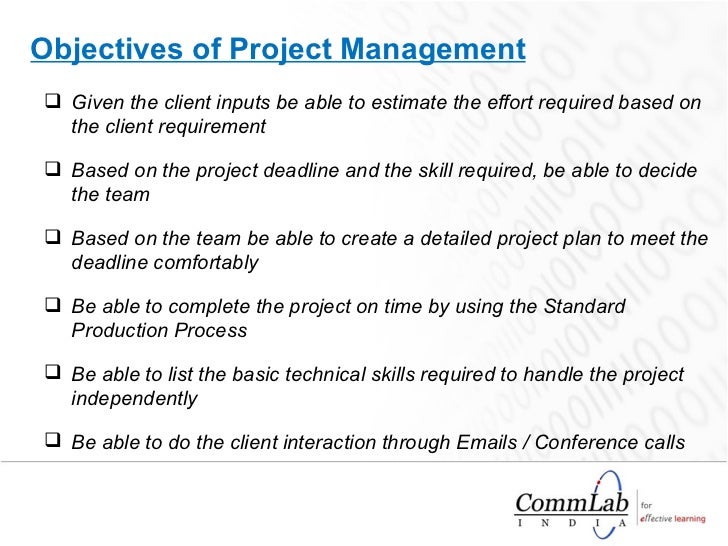 Objectives of Project Management

❑ Given the client inputs be able to estimate the effort required based on the client requirement

❑ Based on the project deadline and the skill required, be able to decide the team

❑ Based on the team be able to create a detailed project plan to meet the deadline comfortably

❑ Be able to complete the project on time by using the Standard Production Process

❑ Be able to list the basic technical skills required to handle the project independently

❑ Be able to do the client interaction through Emails / Conference calls

CommLab INDIA for effective learning